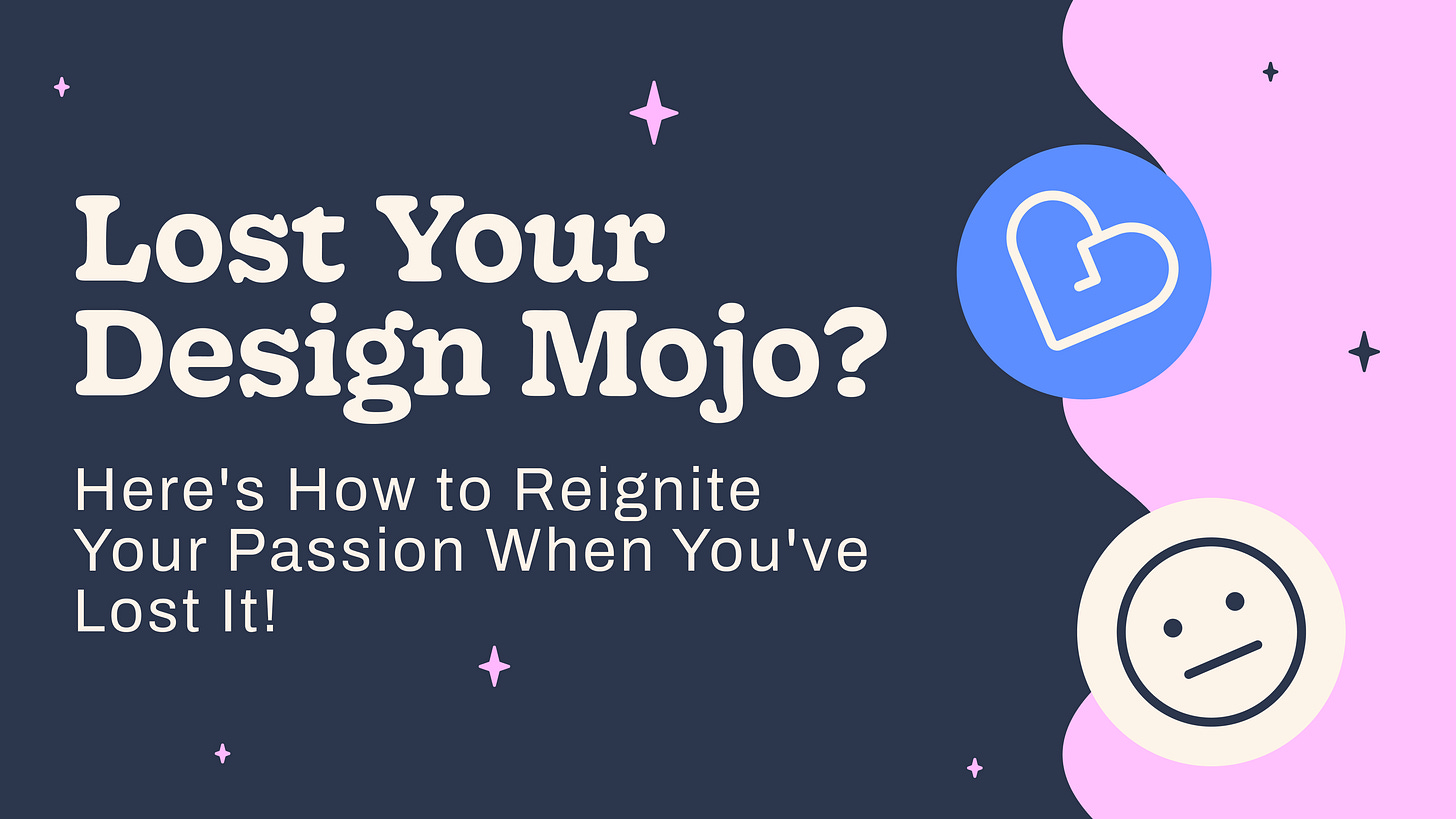 Lost Your Design Mojo?

Here's How to Reignite Your Passion When You've Lost It!